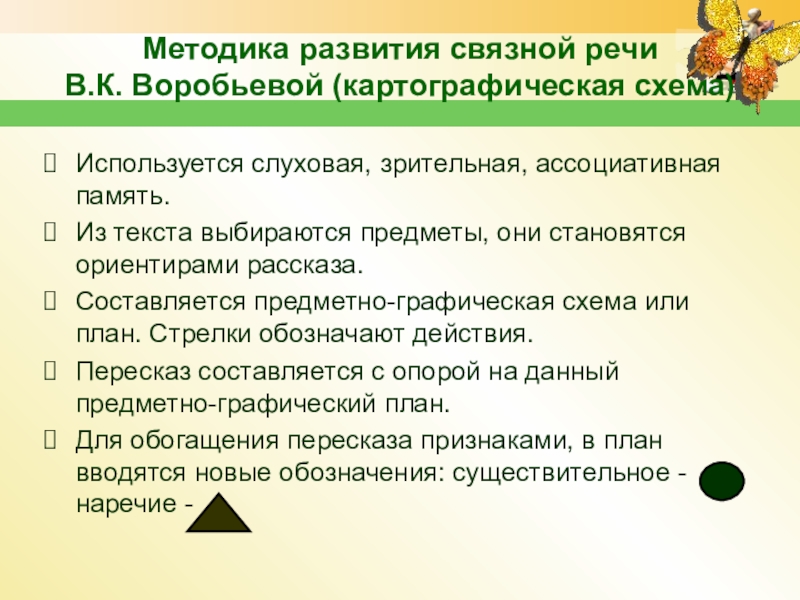 Методика развития связной речи В.К. Воробьевой (картографическая схема)

Используется слуховая, зрительная, ассоциативная память.

Из текста выбираются предметы, они становятся ориентирами рассказа.

Составляется предметно-графическая схема или план. Стрелки обозначают действия.

Пересказ составляется с опорой на данный предметно-графический план.

Для обогащения пересказа признаками, в план вводятся новые обозначения: существительное - наречие -